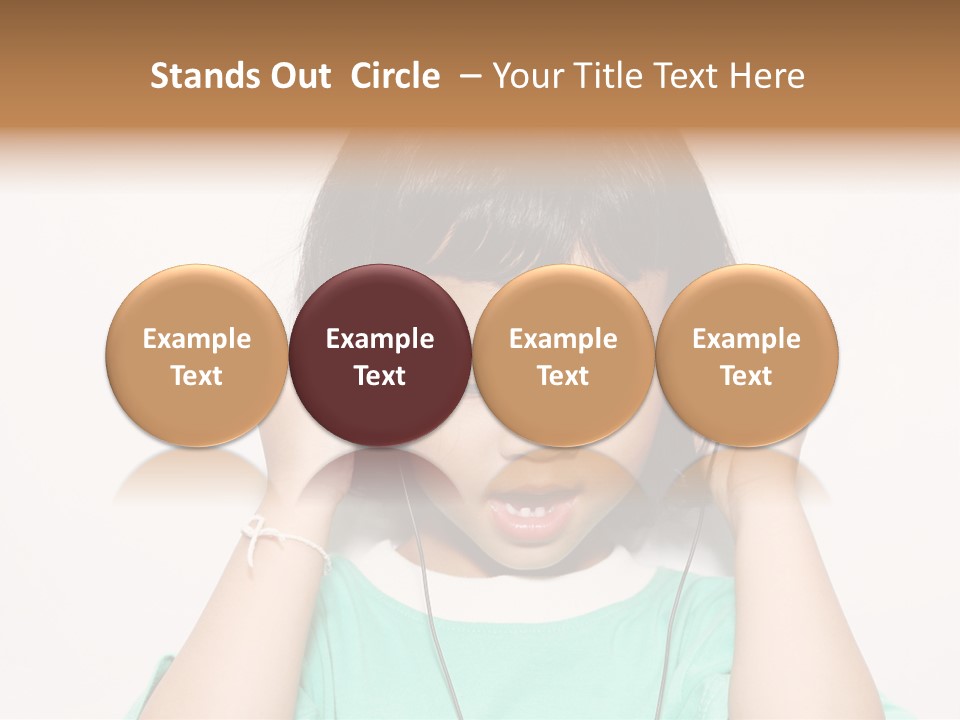 Stands Out Circle – Your Title Text Here

Example Text

Example Text

Example Text

Example Text